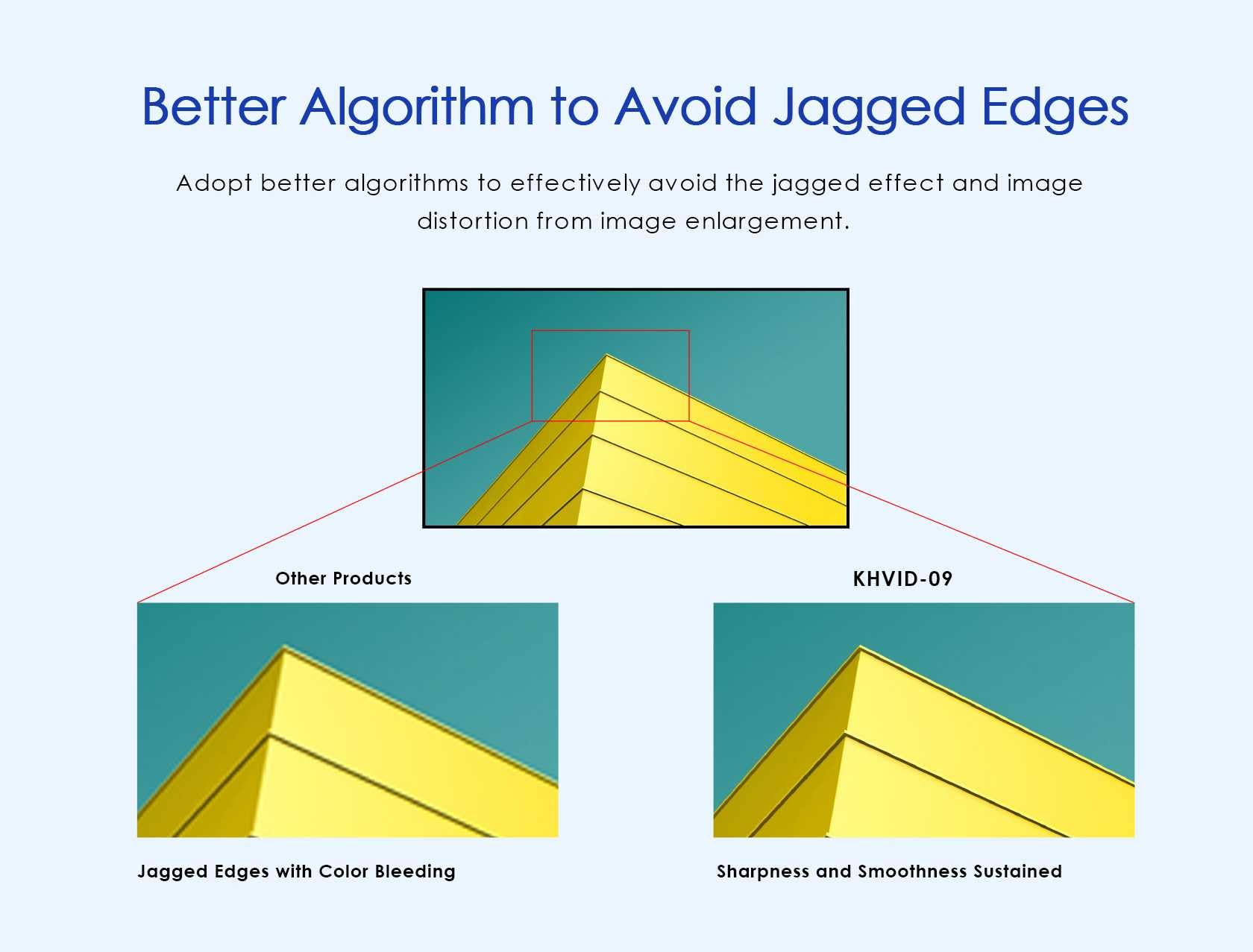 Better Algorithm to Avoid Jagged Edges

Adopt better algorithms to effectively avoid the jagged effect and image distortion from image enlargement.

Other Products

Jagged Edges with Color Bleeding

KHVID-09

Sharpness and Smoothness Sustained